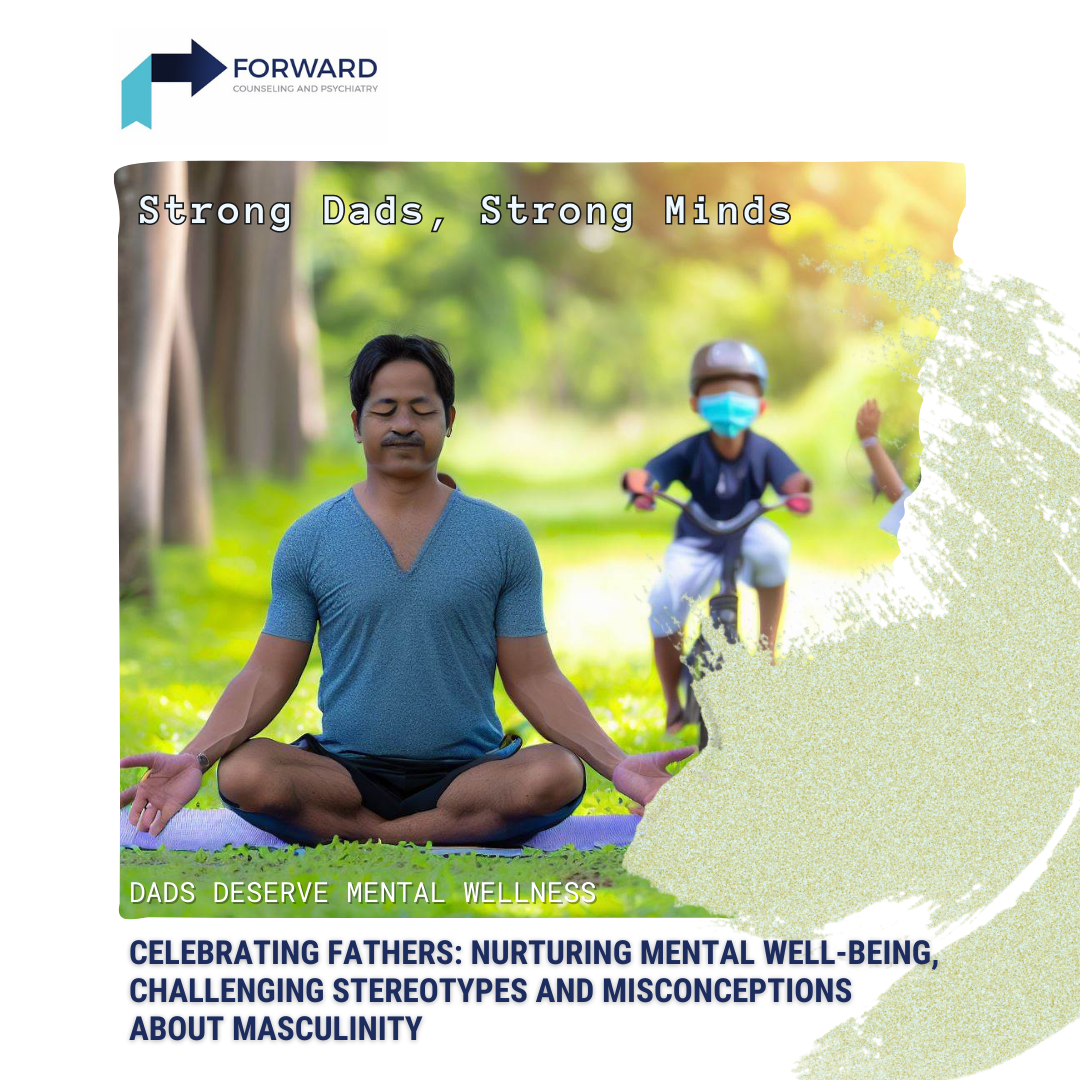 FORWARD
COUNSELING AND PSYCHIATRY

Strong Dads, Strong Minds

DADS DESERVE MENTAL WELLNESS

CELEBRATING FATHERS: NURTURING MENTAL WELL-BEING, CHALLENGING STEREOTYPES AND MISCONCEPTIONS ABOUT MASCULINITY